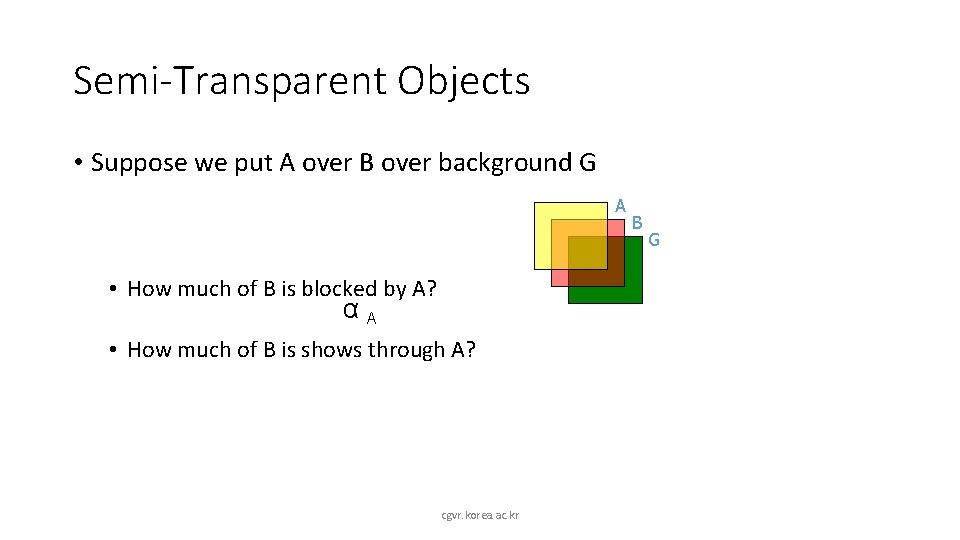 Semi-Transparent Objects

• Suppose we put A over B over background G

A
B
G

• How much of B is blocked by A?
$\alpha_A$

• How much of B is shows through A?

cgvr.korea.ac.kr